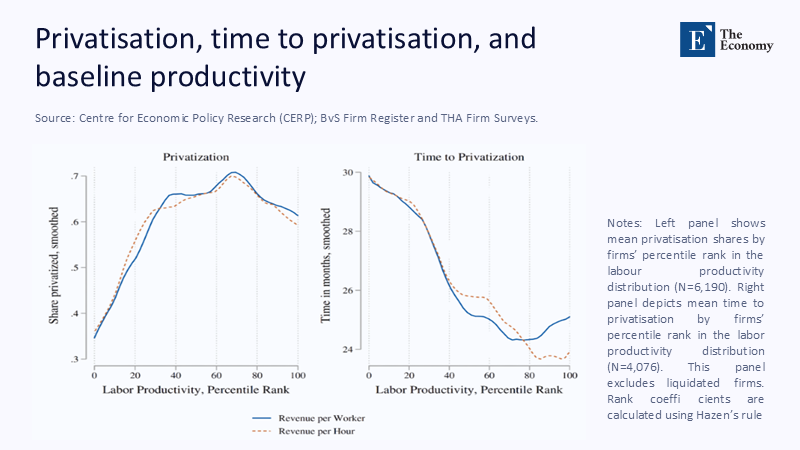 Privatisation, time to privatisation, and baseline productivity

E The Economy

Source: Centre for Economic Policy Research (CERP); BvS Firm Register and THA Firm Surveys.

Privatization

Share privatized, smoothed

.7
.6
.5
.4
.3

0 20 40 60 80 100

Labor Productivity, Percentile Rank

Time to Privatization

Time in months, smoothed

30
28
26
24

0 20 40 60 80 100

Labor Productivity, Percentile Rank

Revenue per Worker
Revenue per Hour

Notes: Left panel shows mean privatisation shares by firms' percentile rank in the labour productivity distribution (N=6,190). Right panel depicts mean time to privatisation by firms' percentile rank in the labor productivity distribution (N=4,076). This panel excludes liquidated firms. Rank coeffi cients are calculated using Hazen's rule